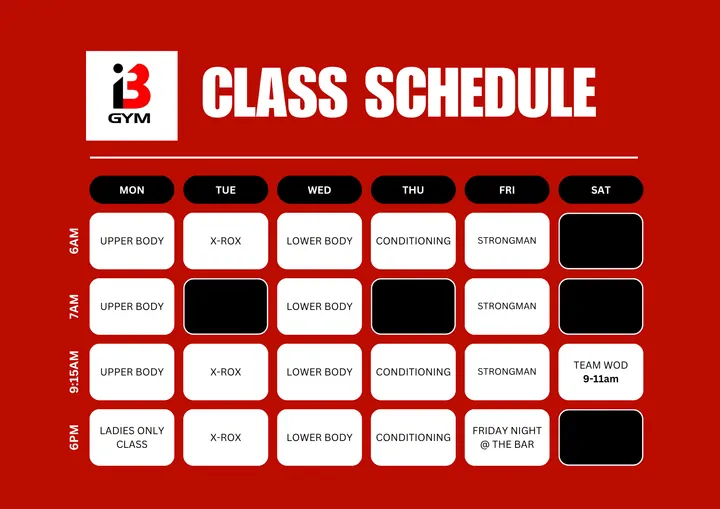 i3
GYM

CLASS SCHEDULE

| | MON | TUE | WED | THU | FRI | SAT |
|---|---|---|---|---|---|---|
| 6AM | UPPER BODY | X-ROX | LOWER BODY | CONDITIONING | STRONGMAN | |
| 7AM | UPPER BODY | | LOWER BODY | | STRONGMAN | |
| 9:15AM | UPPER BODY | X-ROX | LOWER BODY | CONDITIONING | STRONGMAN | TEAM WOD 9-11am |
| 6PM | LADIES ONLY CLASS | X-ROX | LOWER BODY | CONDITIONING | FRIDAY NIGHT @ THE BAR | |